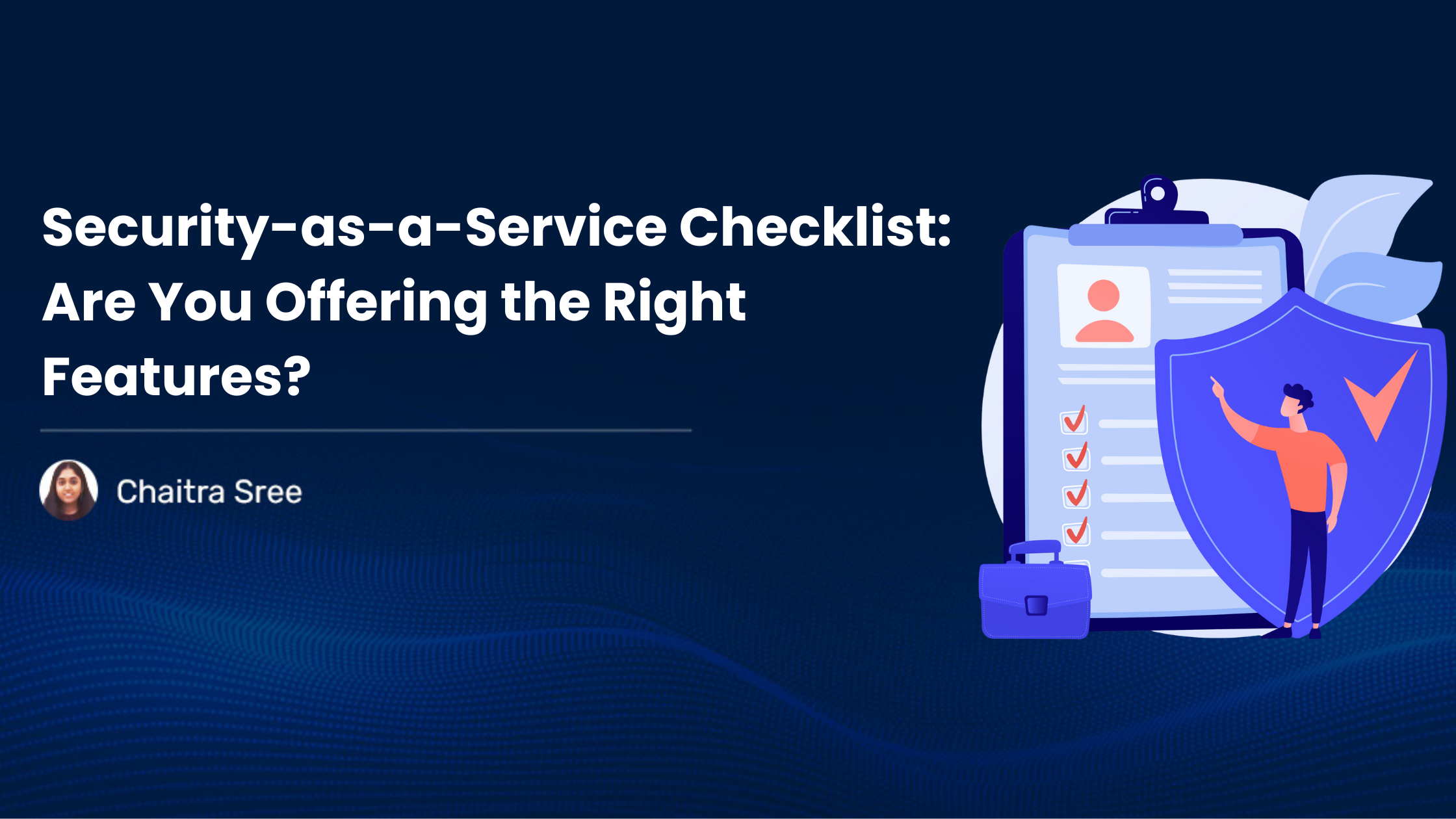 Security-as-a-Service Checklist: Are You Offering the Right Features?

Chaitra Sree